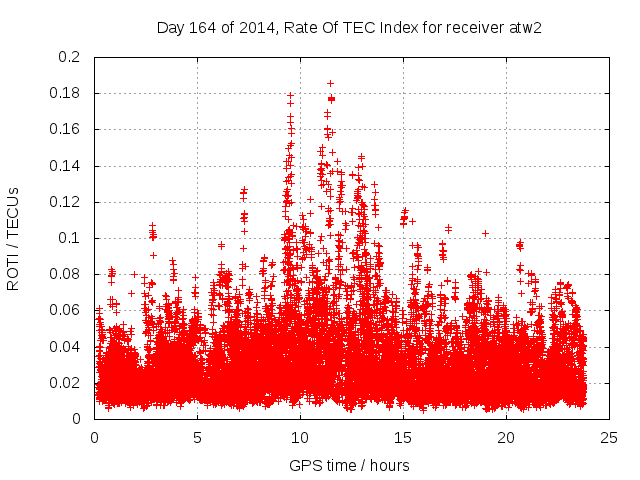 Day 164 of 2014, Rate Of TEC Index for receiver atw2

ROTI / TECUs

0.2
0.18
0.16
0.14
0.12
0.1
0.08
0.06
0.04
0.02
0

0
5
10
15
20
25

GPS time / hours